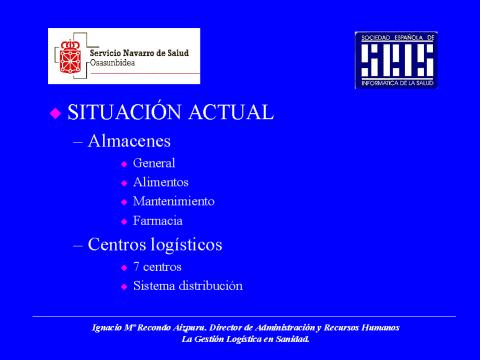 Servicio Navarro de Salud
Osasunbidea

SOCIEDAD ESPAÑOLA DE
SEIS
INFORMATICA DE LA SALUD

SITUACIÓN ACTUAL

– Almacenes

General

Alimentos

Mantenimiento

Farmacia

– Centros logísticos

7 centros

Sistema distribución

Ignacio Mª Recondo Aizpuru. Director de Administración y Recursos Humanos
La Gestión Logística en Sanidad.